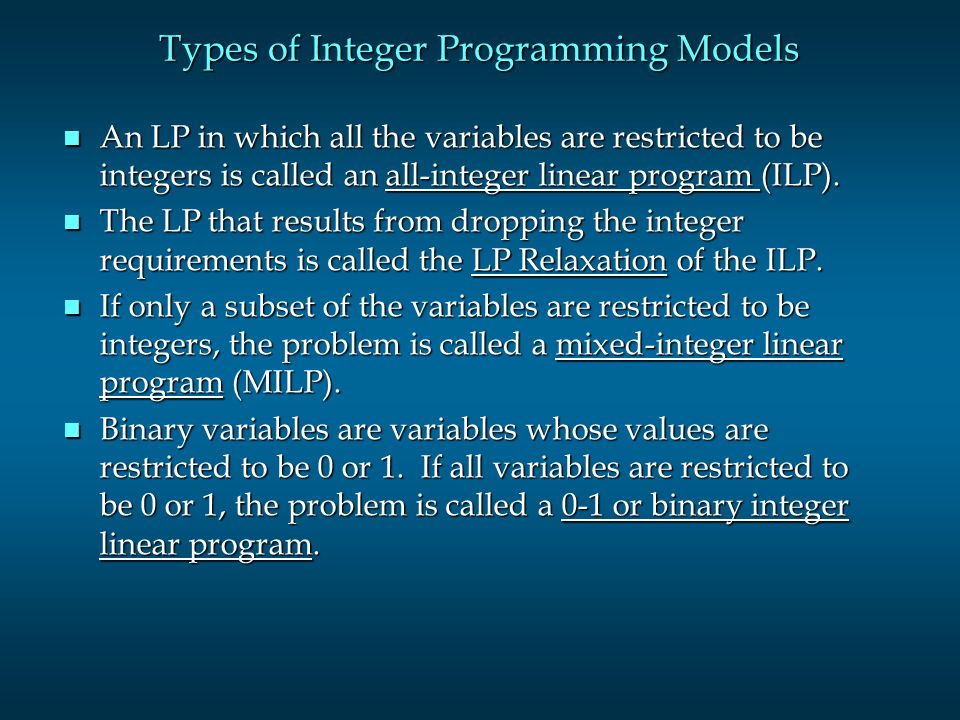 Types of Integer Programming Models

An LP in which all the variables are restricted to be integers is called an all-integer linear program (ILP).

The LP that results from dropping the integer requirements is called the LP Relaxation of the ILP.

If only a subset of the variables are restricted to be integers, the problem is called a mixed-integer linear program (MILP).

Binary variables are variables whose values are restricted to be 0 or 1. If all variables are restricted to be 0 or 1, the problem is called a 0-1 or binary integer linear program.